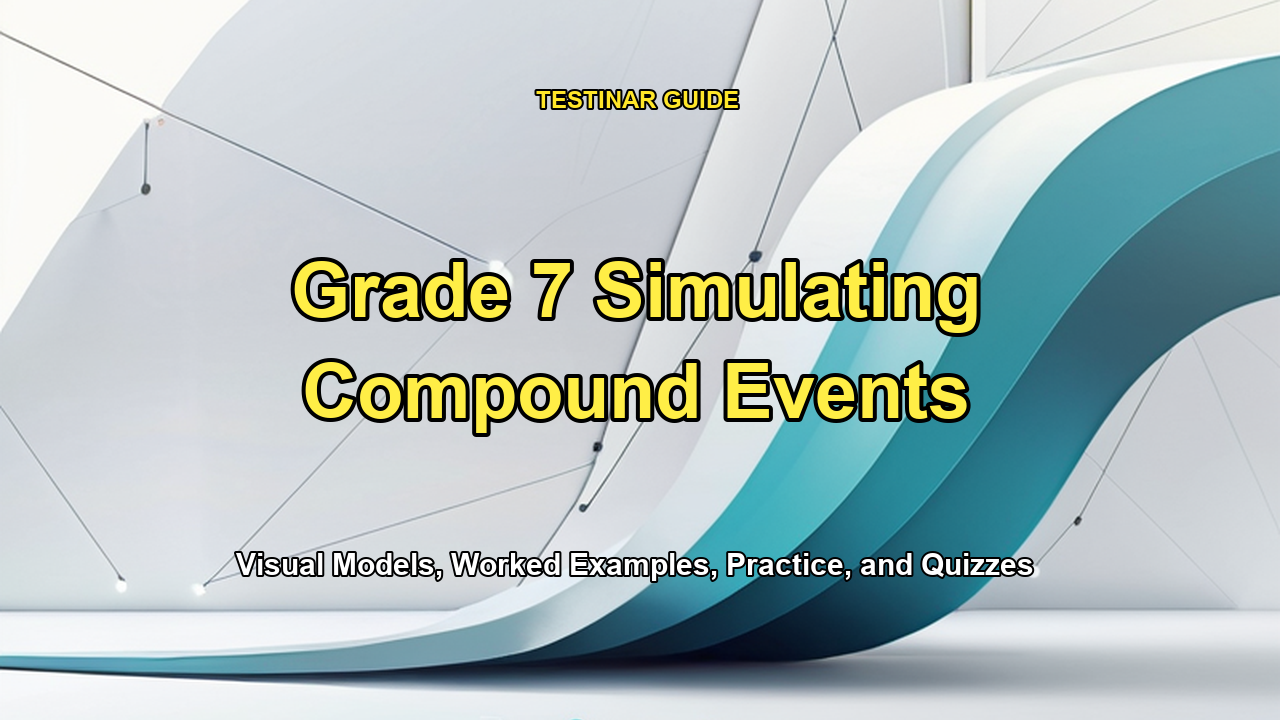 TESTINAR GUIDE

Grade 7 Simulating Compound Events

Visual Models, Worked Examples, Practice, and Quizzes